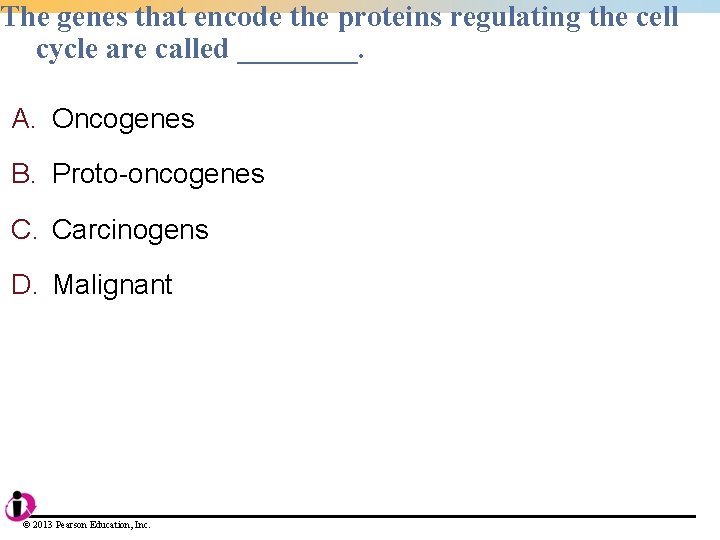 The genes that encode the proteins regulating the cell cycle are called ________.

A. Oncogenes

B. Proto-oncogenes

C. Carcinogens

D. Malignant

© 2013 Pearson Education, Inc.